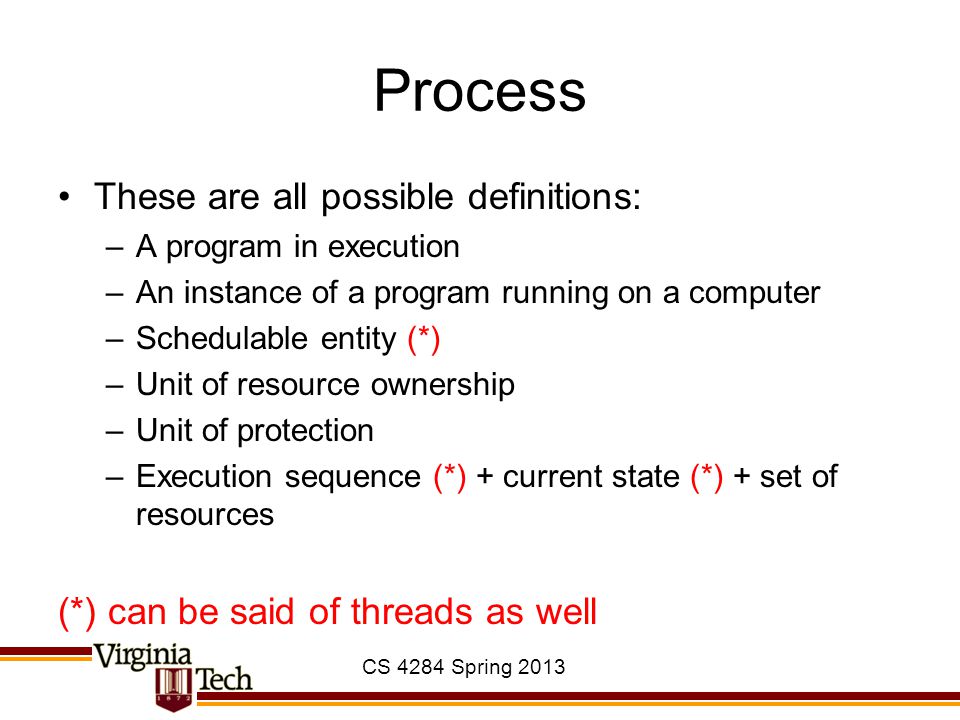 Process

• These are all possible definitions:
– A program in execution
– An instance of a program running on a computer
– Schedulable entity (*)
– Unit of resource ownership
– Unit of protection
– Execution sequence (*) + current state (*) + set of resources

(*) can be said of threads as well

Virginia Tech
1872

CS 4284 Spring 2013